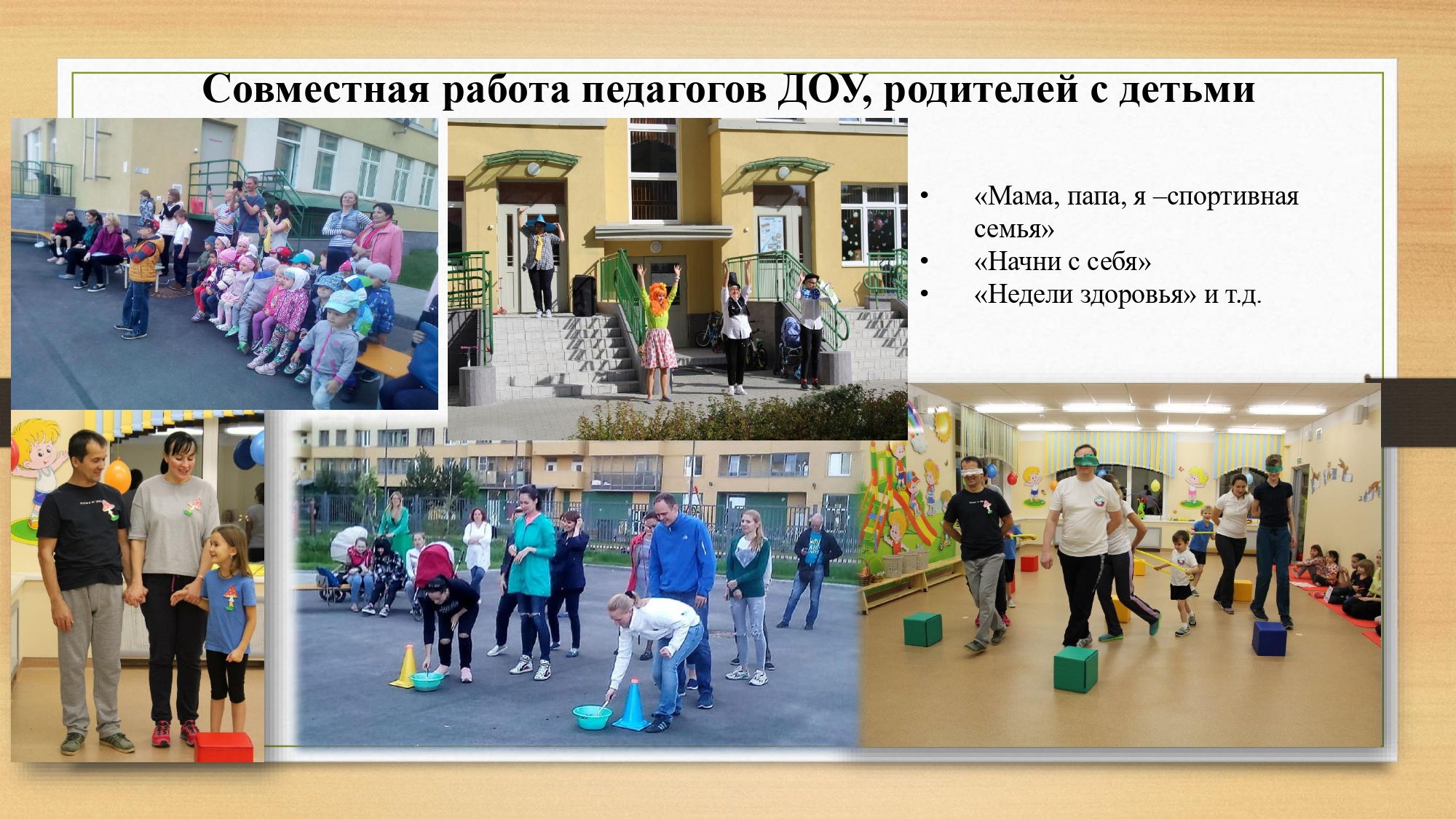 Совместная работа педагогов ДОУ, родителей с детьми

• «Мама, папа, я –спортивная семья»
• «Начни с себя»
• «Недели здоровья» и т.д.